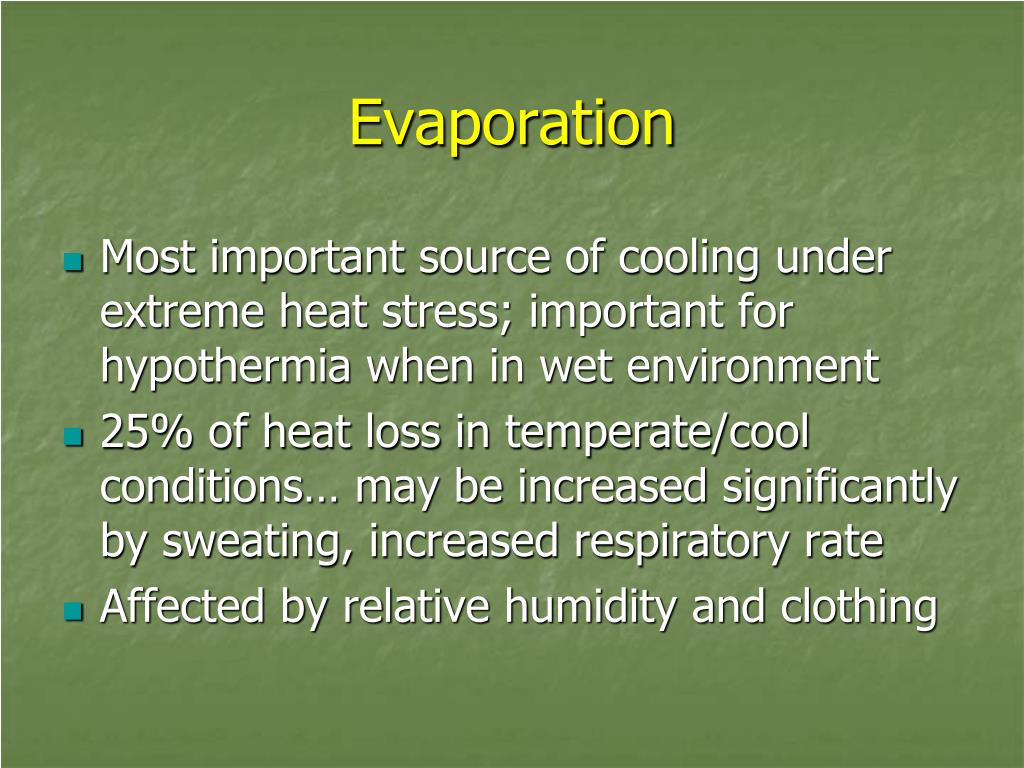 Evaporation

- Most important source of cooling under extreme heat stress; important for hypothermia when in wet environment
- 25% of heat loss in temperate/cool conditions… may be increased significantly by sweating, increased respiratory rate
- Affected by relative humidity and clothing